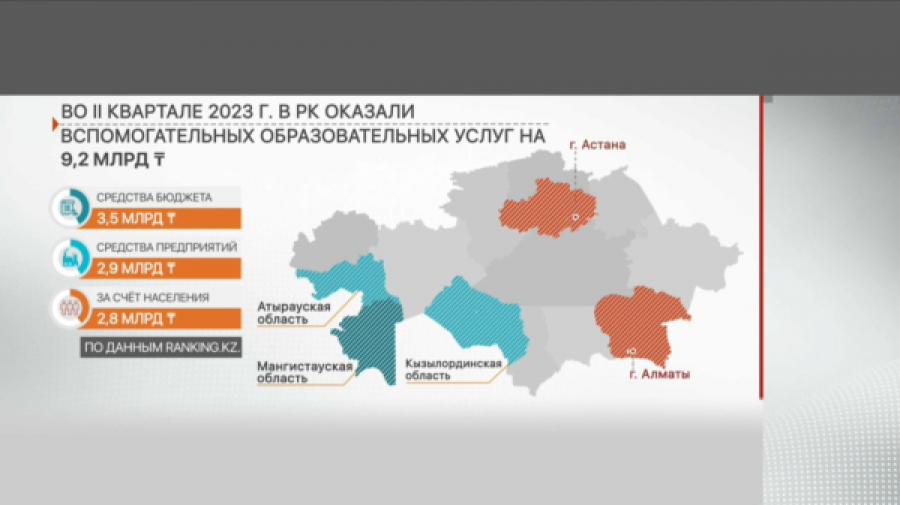 ВО II КВАРТАЛЕ 2023 Г. В РК ОКАЗАЛИ ВСПОМОГАТЕЛЬНЫХ ОБРАЗОВАТЕЛЬНЫХ УСЛУГ НА 9,2 МЛРД ₸

СРЕДСТВА БЮДЖЕТА
3,5 МЛРД ₸

СРЕДСТВА ПРЕДПРИЯТИЙ
2,9 МЛРД ₸

ЗА СЧЁТ НАСЕЛЕНИЯ
2,8 МЛРД ₸

ПО ДАННЫМ RANKING.KZ.

г. Астана

Атырауская область

Мангистауская область

Кызылординская область

г. Алматы